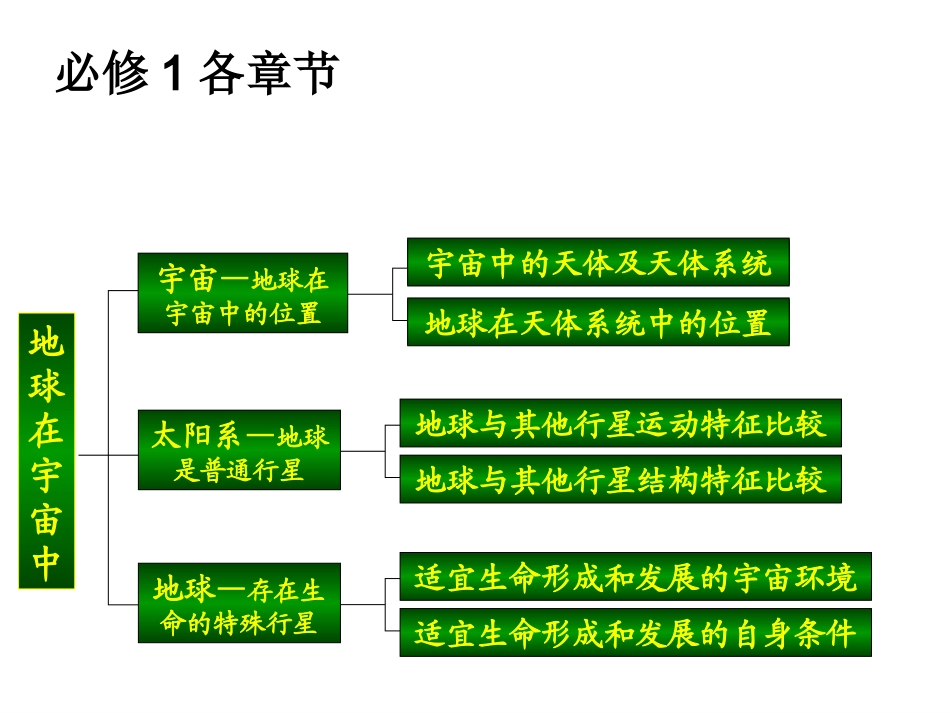 必修 1 各章节

地球在宇宙中

宇宙—地球在宇宙中的位置

宇宙中的天体及天体系统

地球在天体系统中的位置

太阳系—地球是普通行星

地球与其他行星运动特征比较

地球与其他行星结构特征比较

地球—存在生命的特殊行星

适宜生命形成和发展的宇宙环境

适宜生命形成和发展的自身条件